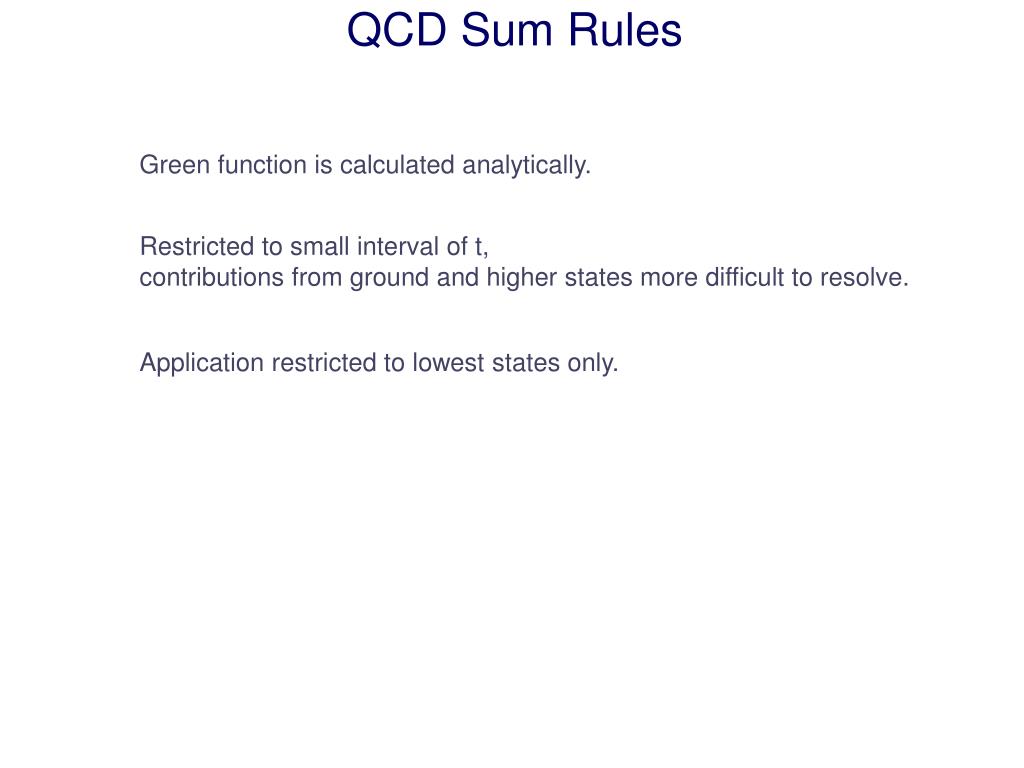 QCD Sum Rules

Green function is calculated analytically.

Restricted to small interval of t,
contributions from ground and higher states more difficult to resolve.

Application restricted to lowest states only.